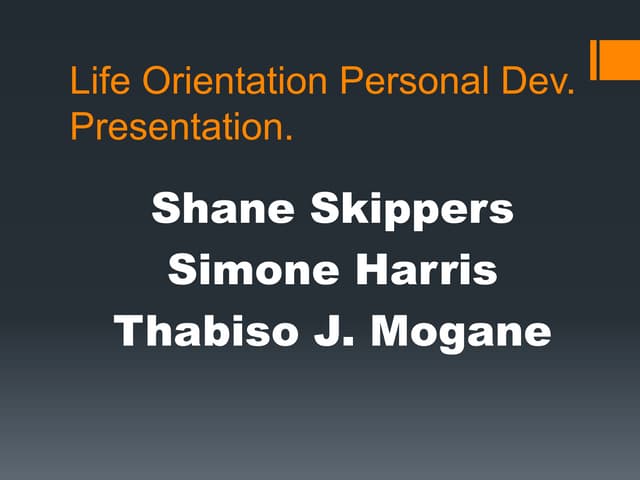 Life Orientation Personal Dev. Presentation.

Shane Skippers
Simone Harris
Thabiso J. Mogane